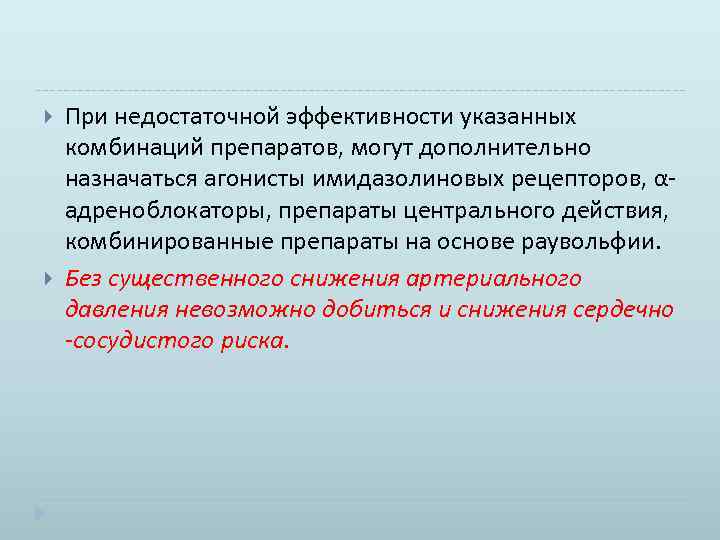 При недостаточной эффективности указанных комбинаций препаратов, могут дополнительно назначаться агонисты имидазолиновых рецепторов, α-адреноблокаторы, препараты центрального действия, комбинированные препараты на основе раувольфии.

Без существенного снижения артериального давления невозможно добиться и снижения сердечно -сосудистого риска.